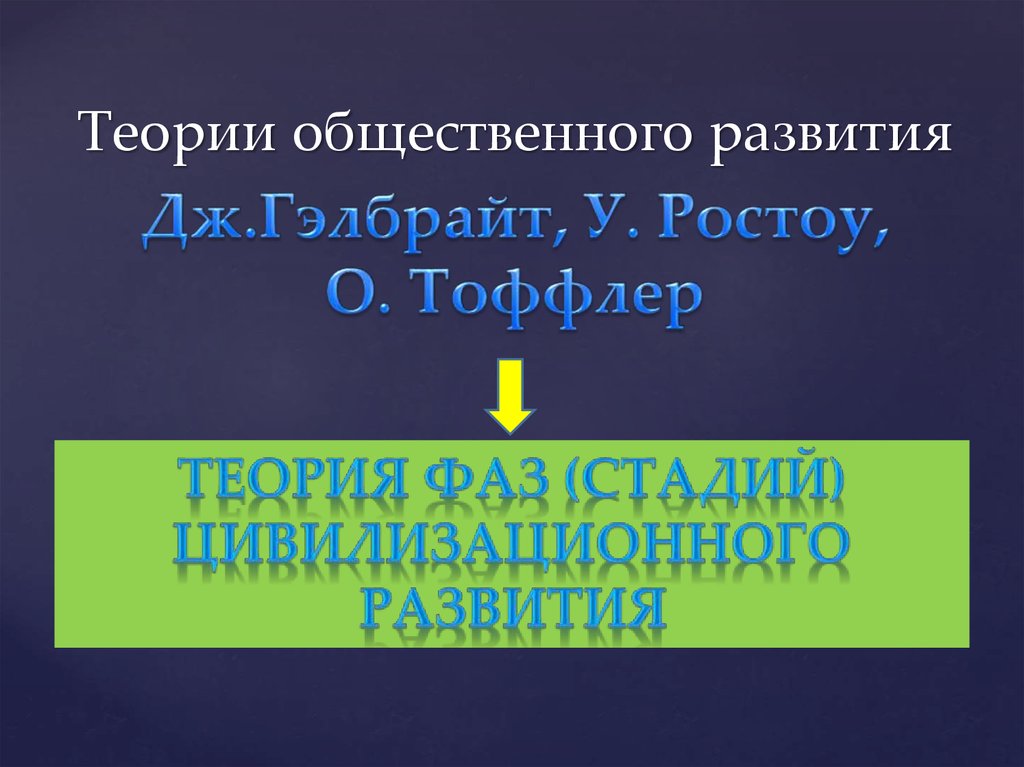 Теории общественного развития

Дж.Гэлбрайт, У. Ростоу, О. Тоффлер

ТЕОРИЯ ФАЗ (СТАДИЙ) ЦИВИЛИЗАЦИОННОГО РАЗВИТИЯ